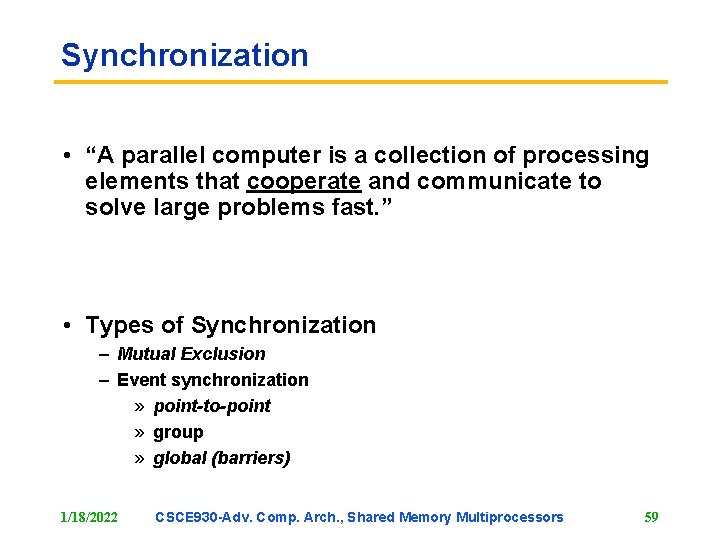 Synchronization

• “A parallel computer is a collection of processing elements that cooperate and communicate to solve large problems fast.”

• Types of Synchronization
– Mutual Exclusion
– Event synchronization
» point-to-point
» group
» global (barriers)

1/18/2022 CSCE930-Adv. Comp. Arch., Shared Memory Multiprocessors 59